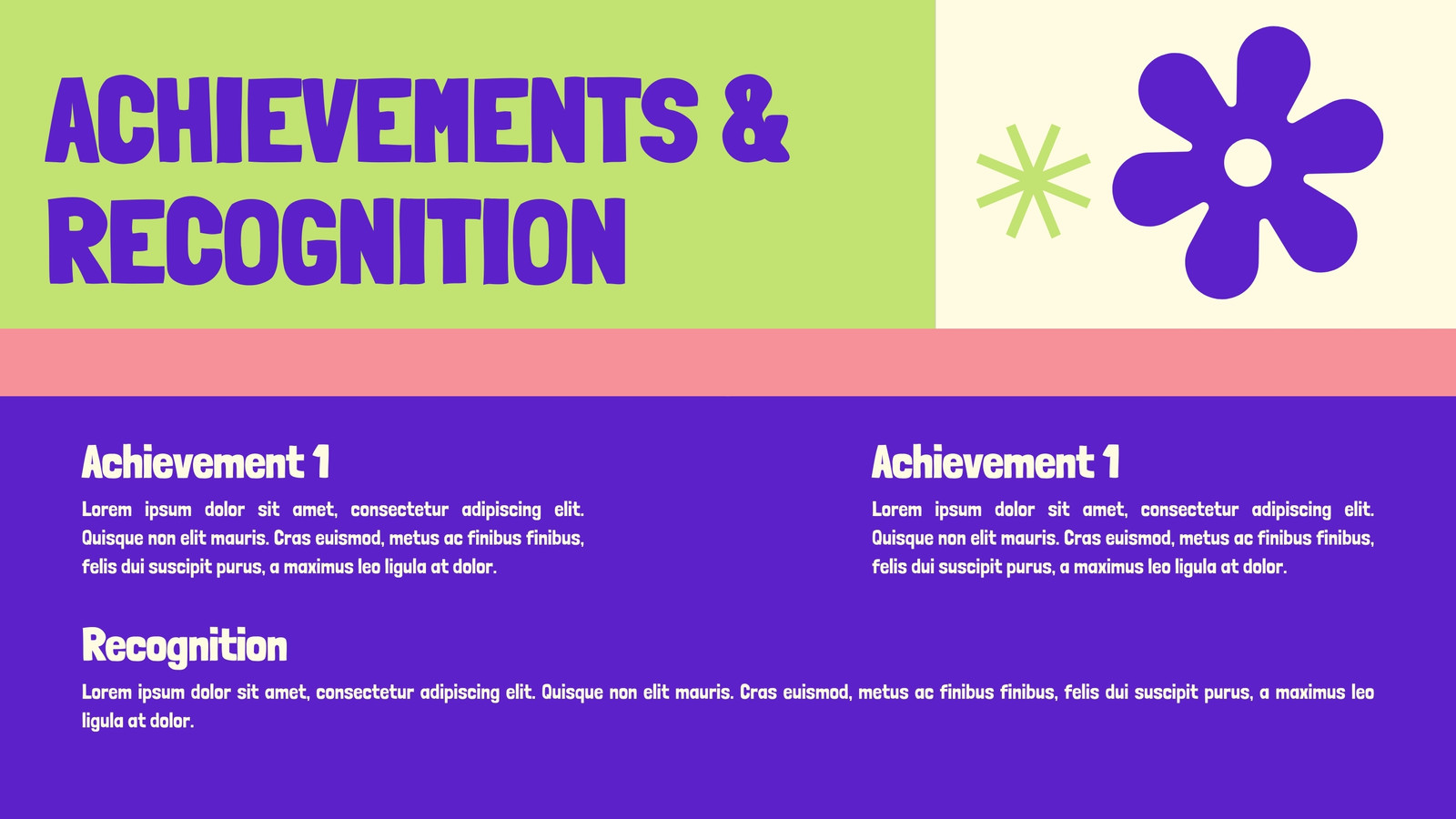 ACHIEVEMENTS & RECOGNITION

Achievement 1

Lorem ipsum dolor sit amet, consectetur adipiscing elit. Quisque non elit mauris. Cras euismod, metus ac finibus finibus, felis dui suscipit purus, a maximus leo ligula at dolor.

Achievement 1

Lorem ipsum dolor sit amet, consectetur adipiscing elit. Quisque non elit mauris. Cras euismod, metus ac finibus finibus, felis dui suscipit purus, a maximus leo ligula at dolor.

Recognition

Lorem ipsum dolor sit amet, consectetur adipiscing elit. Quisque non elit mauris. Cras euismod, metus ac finibus finibus, felis dui suscipit purus, a maximus leo ligula at dolor.